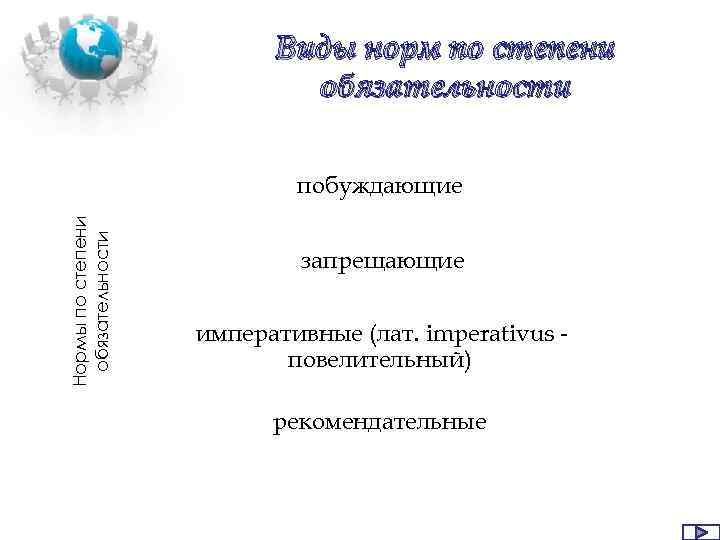 Виды норм по степени обязательности

Нормы по степени обязательности

побуждающие

запрещающие

императивные (лат. imperativus - повелительный)

рекомендательные